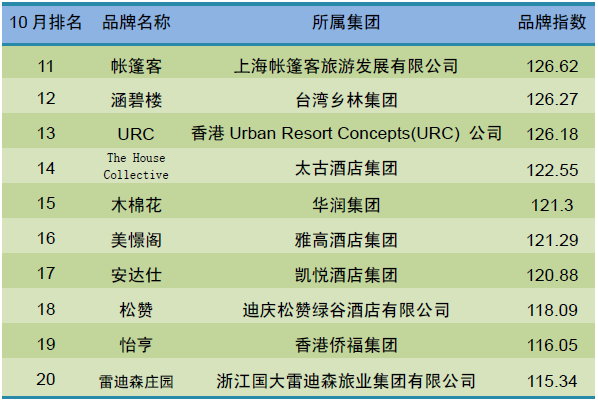 | 10月排名 | 品牌名称 | 所属集团 | 品牌指数 |
|---|---|---|---|
| 11 | 帐篷客 | 上海帐篷客旅游发展有限公司 | 126.62 |
| 12 | 涵碧楼 | 台湾乡林集团 | 126.27 |
| 13 | URC | 香港 Urban Resort Concepts(URC) 公司 | 126.18 |
| 14 | The House Collective | 太古酒店集团 | 122.55 |
| 15 | 木棉花 | 华润集团 | 121.3 |
| 16 | 美憬阁 | 雅高酒店集团 | 121.29 |
| 17 | 安达仕 | 凯悦酒店集团 | 120.88 |
| 18 | 松赞 | 迪庆松赞绿谷酒店有限公司 | 118.09 |
| 19 | 怡亨 | 香港侨福集团 | 116.05 |
| 20 | 雷迪森庄园 | 浙江国大雷迪森旅业集团有限公司 | 115.34 |